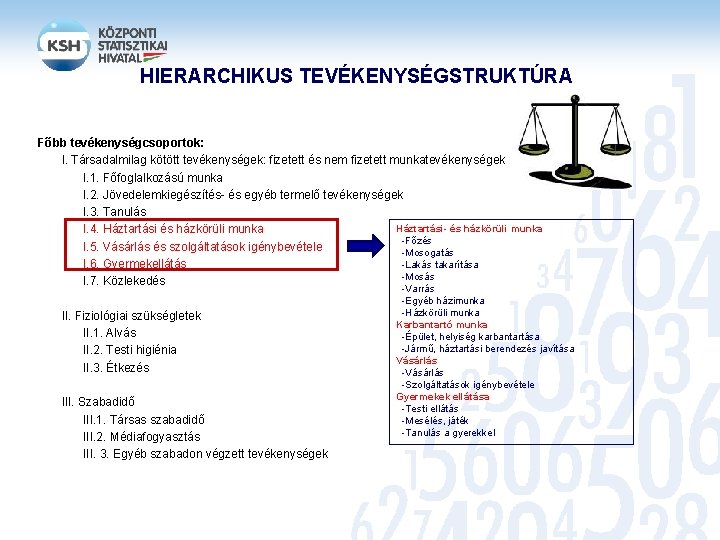 KSH KÖZPONTI STATISZTIKAI HIVATAL

HIERARCHIKUS TEVÉKENYSÉGSTRUKTÚRA

Főbb tevékenységcsoportok:

I. Társadalmilag kötött tevékenységek: fizetett és nem fizetett munkatevékenységek

I.1. Főfoglalkozású munka

I.2. Jövedelemkiegészítés- és egyéb termelő tevékenységek

I.3. Tanulás

I.4. Háztartási és házkörüli munka

I.5. Vásárlás és szolgáltatások igénybevétele

I.6. Gyermekellátás

I.7. Közlekedés

II. Fiziológiai szükségletek

II.1. Alvás

II.2. Testi higiénia

II.3. Étkezés

III. Szabadidő

III.1. Társas szabadidő

III.2. Médiafogyasztás

III. 3. Egyéb szabadon végzett tevékenységek

Háztartási- és házkörüli munka
-Főzés
-Mosogatás
-Lakás takarítása
-Mosás
-Varrás
-Egyéb házimunka
-Házkörüli munka
Karbantartó munka
-Épület, helyiség karbantartása
-Jármű, háztartási berendezés javítása
Vásárlás
-Vásárlás
-Szolgáltatások igénybevétele
Gyermekek ellátása
-Testi ellátás
-Mesélés, játék
-Tanulás a gyerekkel